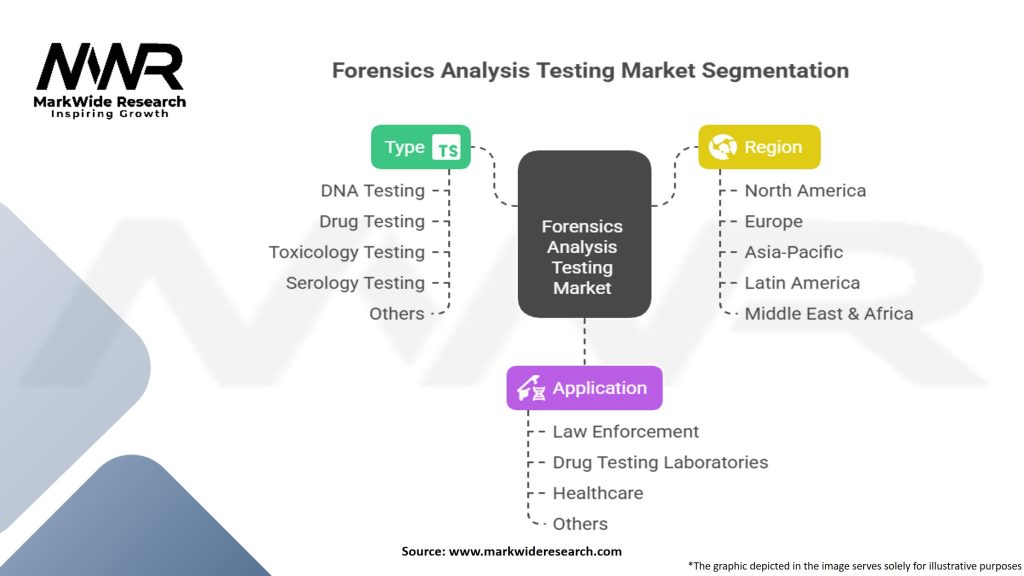 MWR
MarkWide Research
Inspiring Growth

Forensics Analysis Testing Market Segmentation

Type TS
DNA Testing
Drug Testing
Toxicology Testing
Serology Testing
Others

Forensics Analysis Testing Market

Region
North America
Europe
Asia-Pacific
Latin America
Middle East & Africa

Application
Law Enforcement
Drug Testing Laboratories
Healthcare
Others

Source: www.markwideresearch.com

*The graphic depicted in the image serves solely for illustrative purposes